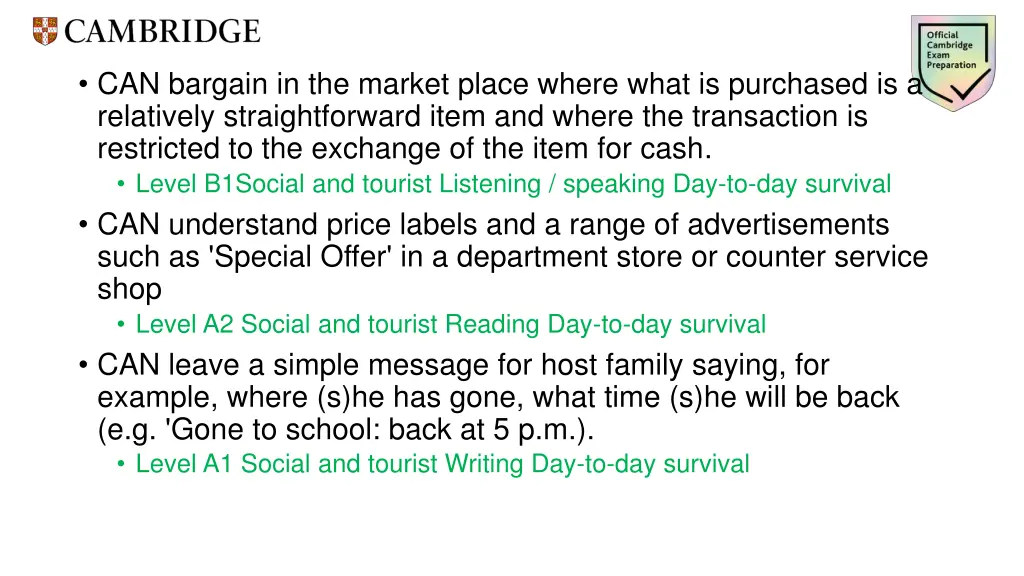 CAMBRIDGE

Official Cambridge Exam Preparation

• CAN bargain in the market place where what is purchased is a relatively straightforward item and where the transaction is restricted to the exchange of the item for cash.
• Level B1Social and tourist Listening / speaking Day-to-day survival

• CAN understand price labels and a range of advertisements such as 'Special Offer' in a department store or counter service shop
• Level A2 Social and tourist Reading Day-to-day survival

• CAN leave a simple message for host family saying, for example, where (s)he has gone, what time (s)he will be back (e.g. 'Gone to school: back at 5 p.m.).
• Level A1 Social and tourist Writing Day-to-day survival